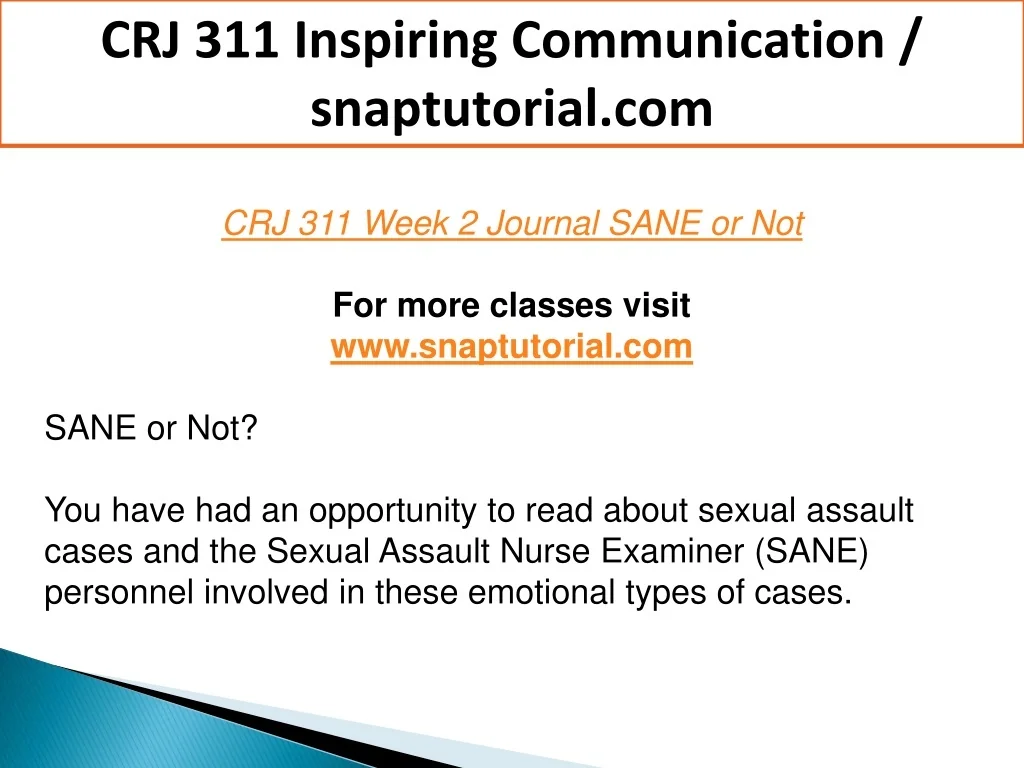 CRJ 311 Inspiring Communication / snaptutorial.com

CRJ 311 Week 2 Journal SANE or Not

For more classes visit
www.snaptutorial.com

SANE or Not?

You have had an opportunity to read about sexual assault cases and the Sexual Assault Nurse Examiner (SANE) personnel involved in these emotional types of cases.